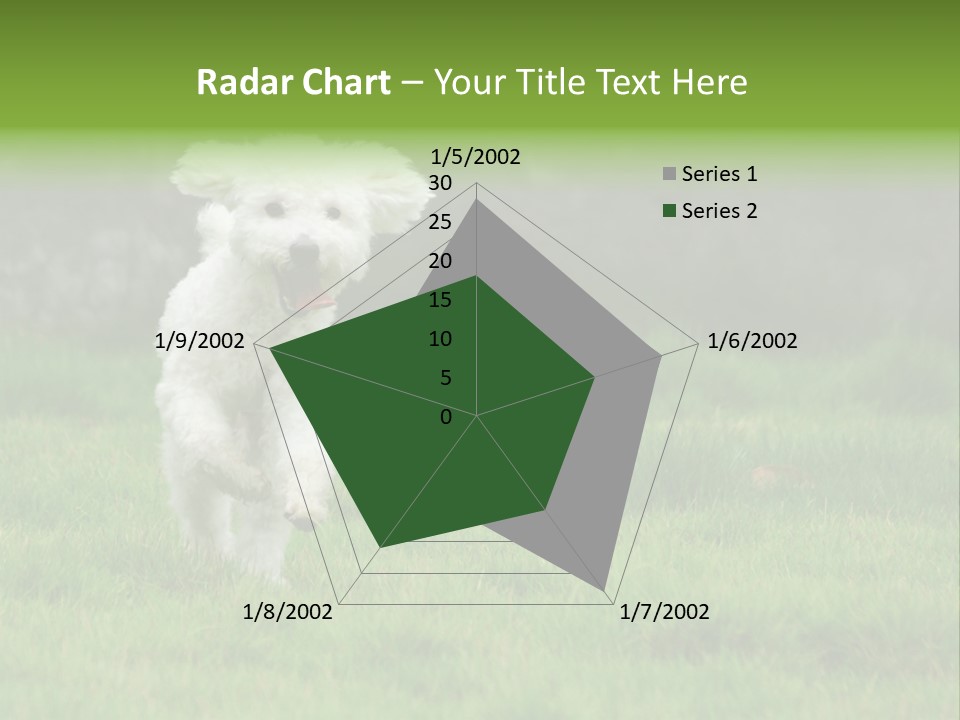 Radar Chart – Your Title Text Here

1/5/2002
30
25
20
15
10
5
0
1/6/2002
1/7/2002
1/8/2002
1/9/2002

Series 1
Series 2